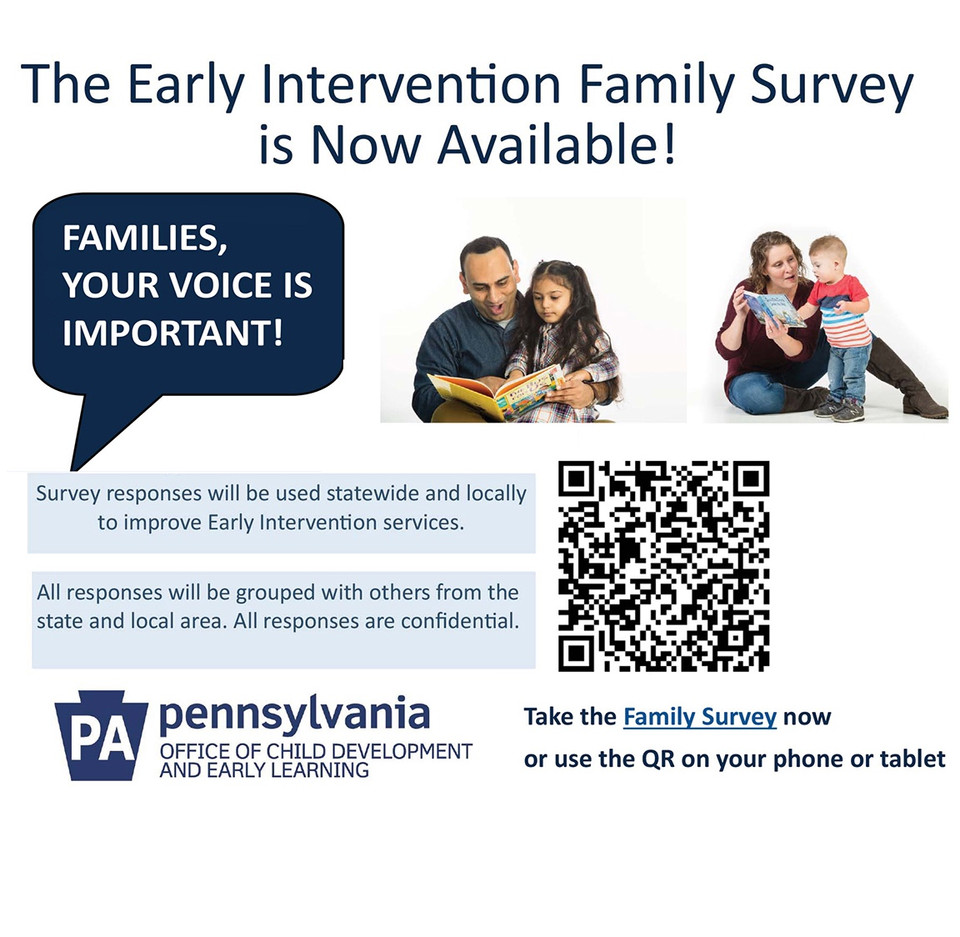 The Early Intervention Family Survey is Now Available!

FAMILIES, YOUR VOICE IS IMPORTANT!

Survey responses will be used statewide and locally to improve Early Intervention services.

All responses will be grouped with others from the state and local area. All responses are confidential.

PA pennsylvania
OFFICE OF CHILD DEVELOPMENT AND EARLY LEARNING

Take the Family Survey now
or use the QR on your phone or tablet